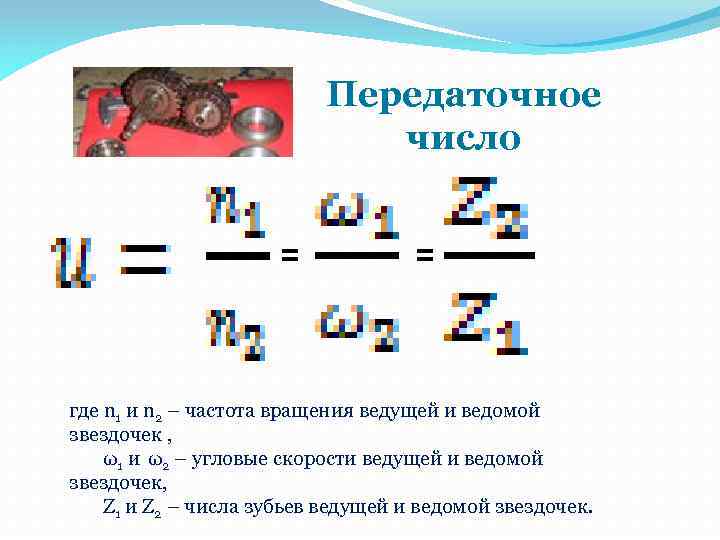 Передаточное число

$u = \frac{n_1}{n_2} = \frac{\omega_1}{\omega_2} = \frac{Z_2}{Z_1}$

где $n_1$ и $n_2$ – частота вращения ведущей и ведомой звездочек ,

$\omega_1$ и $\omega_2$ – угловые скорости ведущей и ведомой звездочек,

$Z_1$ и $Z_2$ – числа зубьев ведущей и ведомой звездочек.